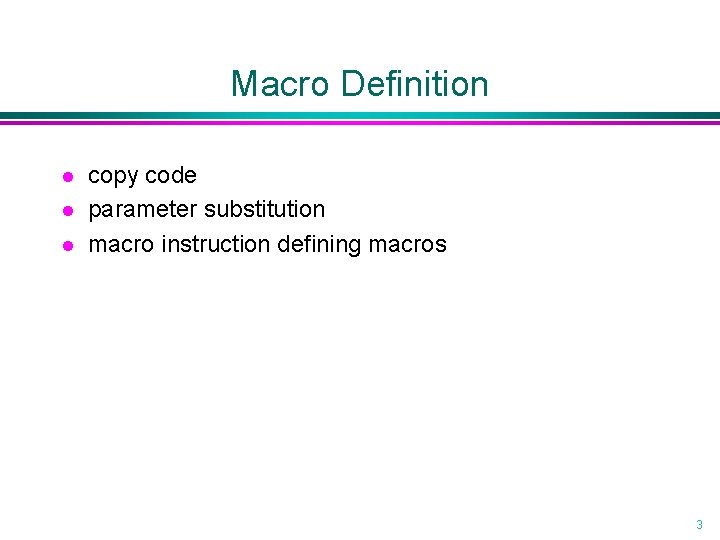 Macro Definition

- copy code
- parameter substitution
- macro instruction defining macros

3